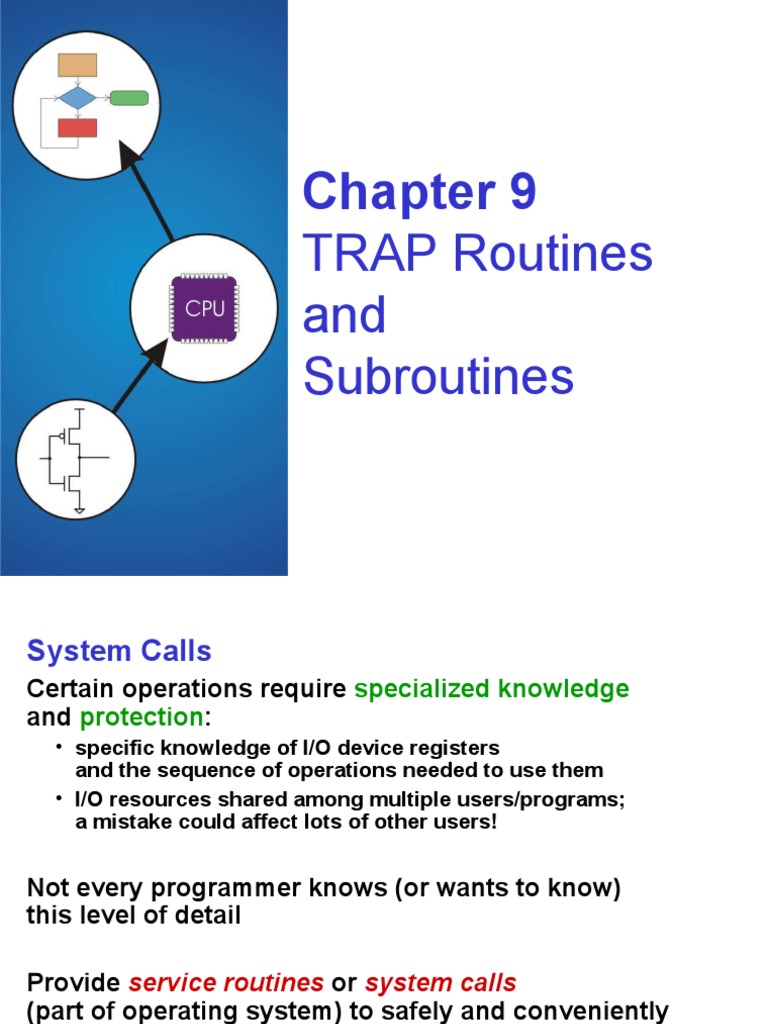 CPU

Chapter 9
TRAP Routines and Subroutines

System Calls

Certain operations require specialized knowledge and protection:

• specific knowledge of I/O device registers and the sequence of operations needed to use them
• I/O resources shared among multiple users/programs; a mistake could affect lots of other users!

Not every programmer knows (or wants to know) this level of detail

Provide service routines or system calls (part of operating system) to safely and conveniently